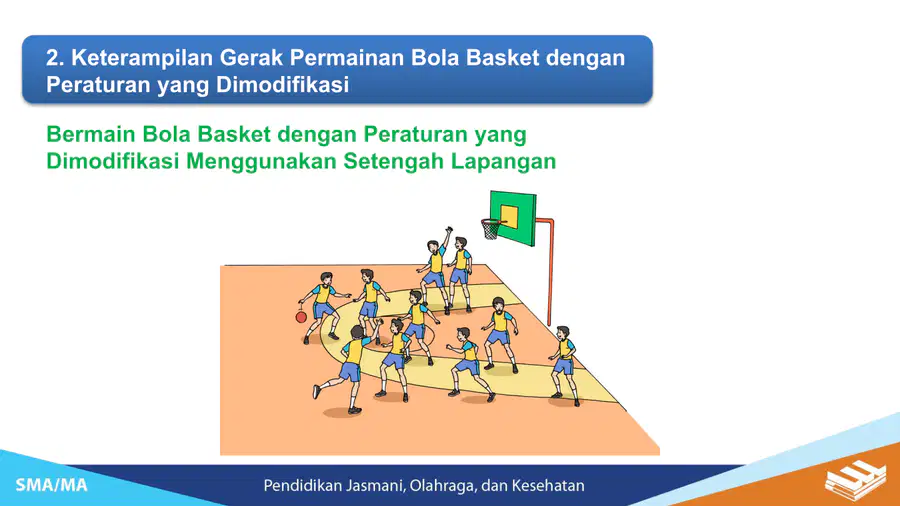 2. Keterampilan Gerak Permainan Bola Basket dengan Peraturan yang Dimodifikasi

Bermain Bola Basket dengan Peraturan yang Dimodifikasi Menggunakan Setengah Lapangan

SMA/MA

Pendidikan Jasmani, Olahraga, dan Kesehatan